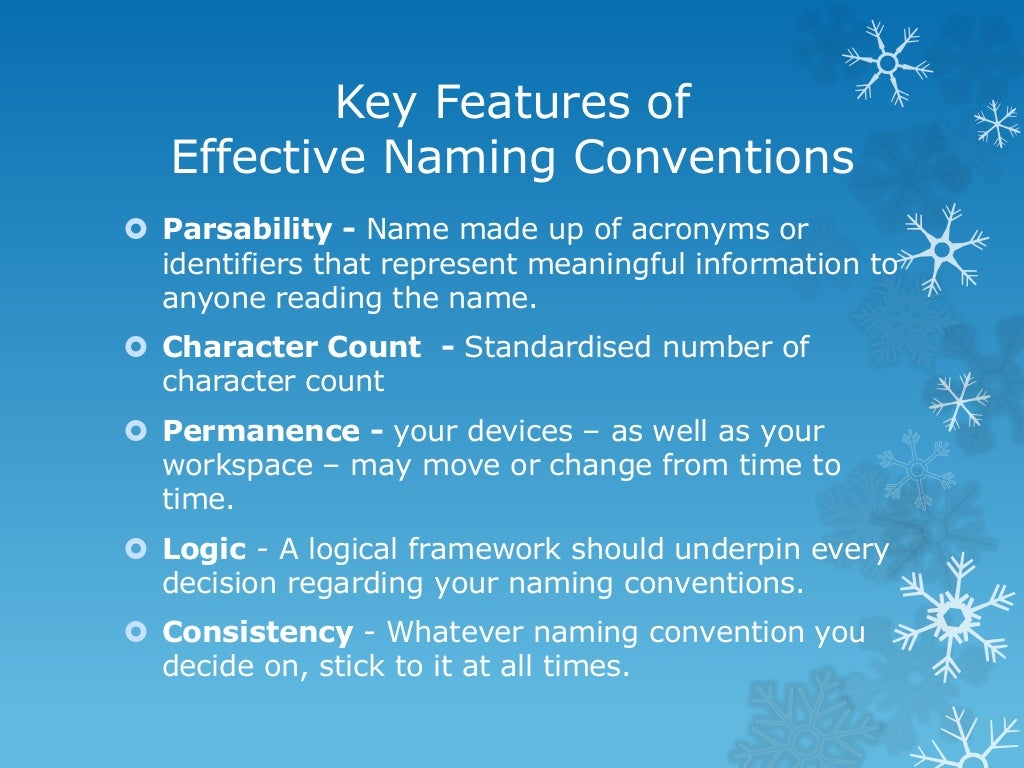 Key Features of
Effective Naming Conventions

Parsability - Name made up of acronyms or identifiers that represent meaningful information to anyone reading the name.

Character Count - Standardised number of character count

Permanence - your devices – as well as your workspace – may move or change from time to time.

Logic - A logical framework should underpin every decision regarding your naming conventions.

Consistency - Whatever naming convention you decide on, stick to it at all times.